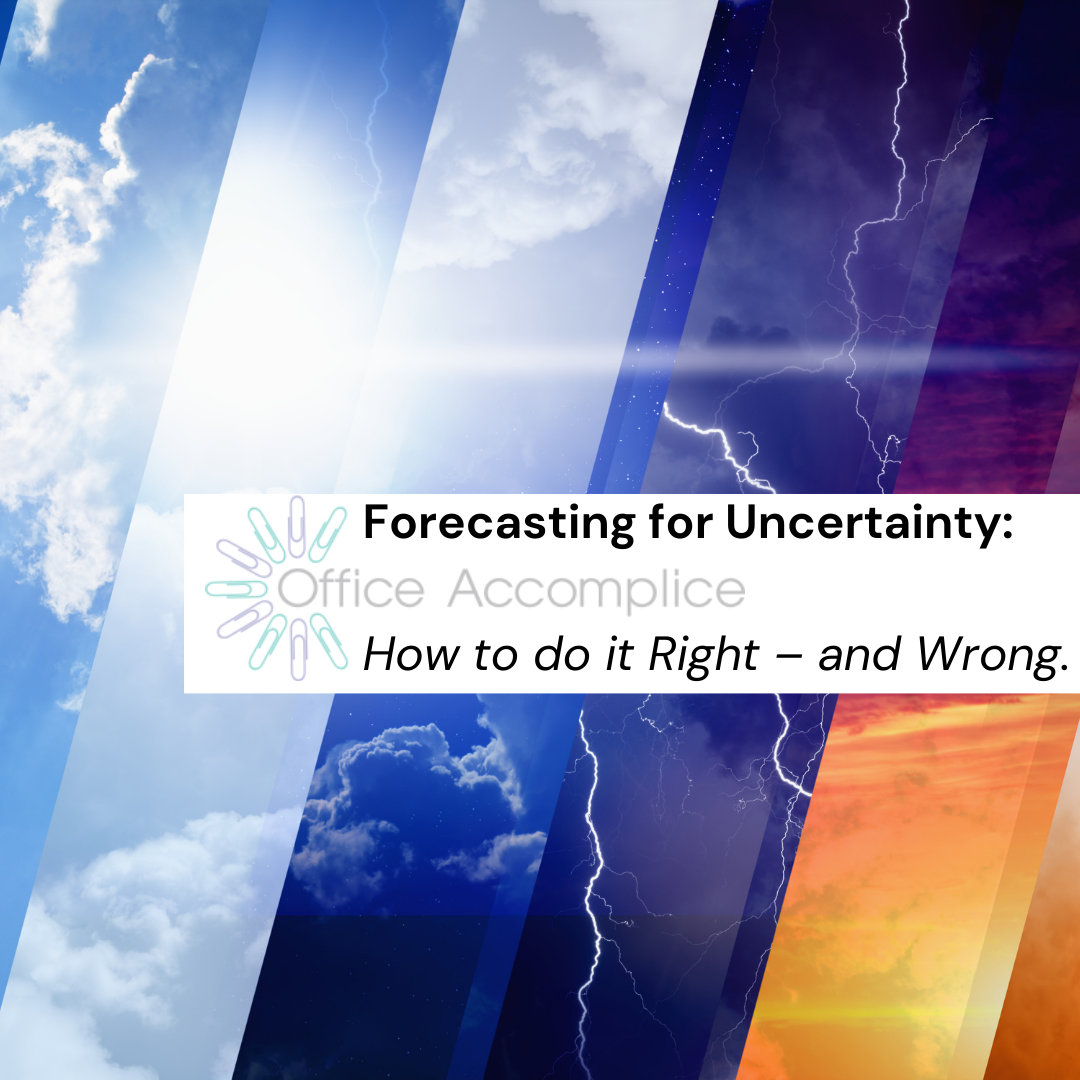 Forecasting for Uncertainty:

Office Accomplice

How to do it Right – and Wrong.